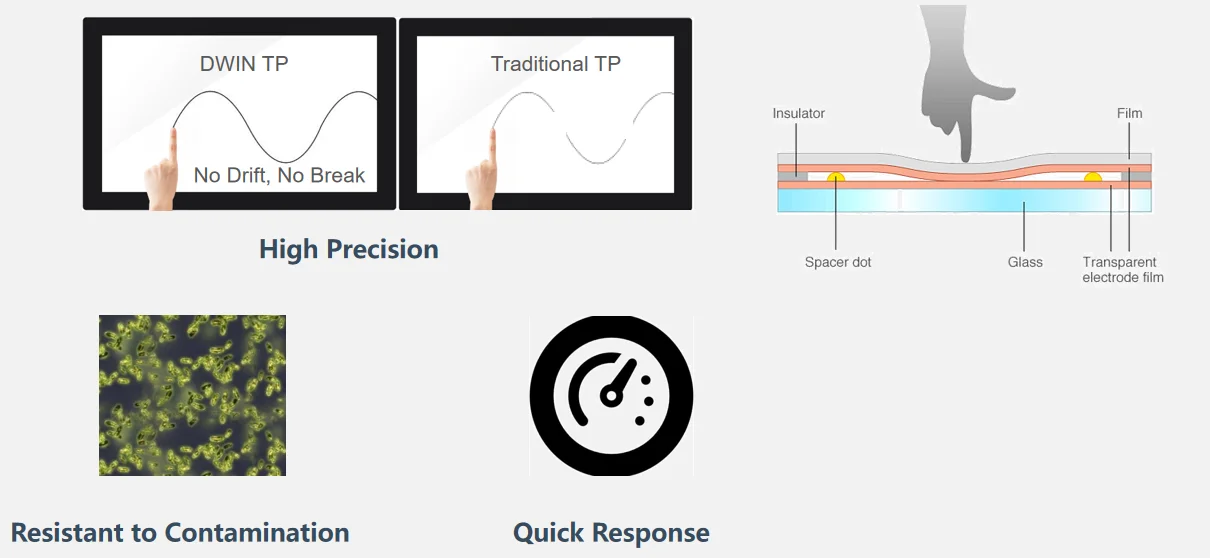 DWIN TP

No Drift, No Break

Traditional TP

High Precision

Insulator

Film

Spacer dot

Glass

Transparent electrode film

Resistant to Contamination

Quick Response